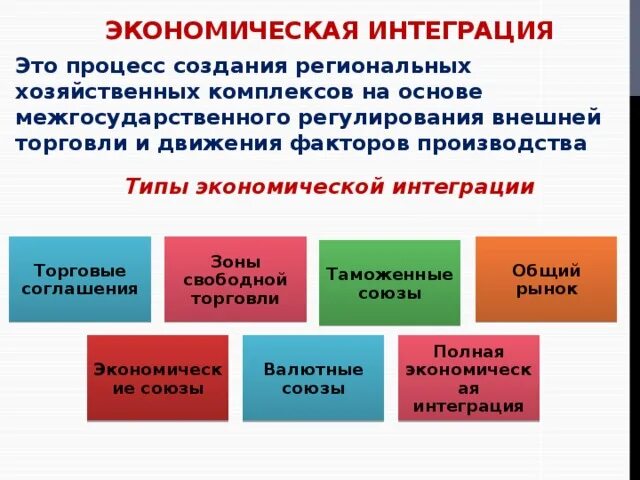 ЭКОНОМИЧЕСКАЯ ИНТЕГРАЦИЯ

Это процесс создания региональных хозяйственных комплексов на основе межгосударственного регулирования внешней торговли и движения факторов производства

Типы экономической интеграции

Торговые соглашения

Зоны свободной торговли

Таможенные союзы

Общий рынок

Экономические союзы

Валютные союзы

Полная экономическая интеграция